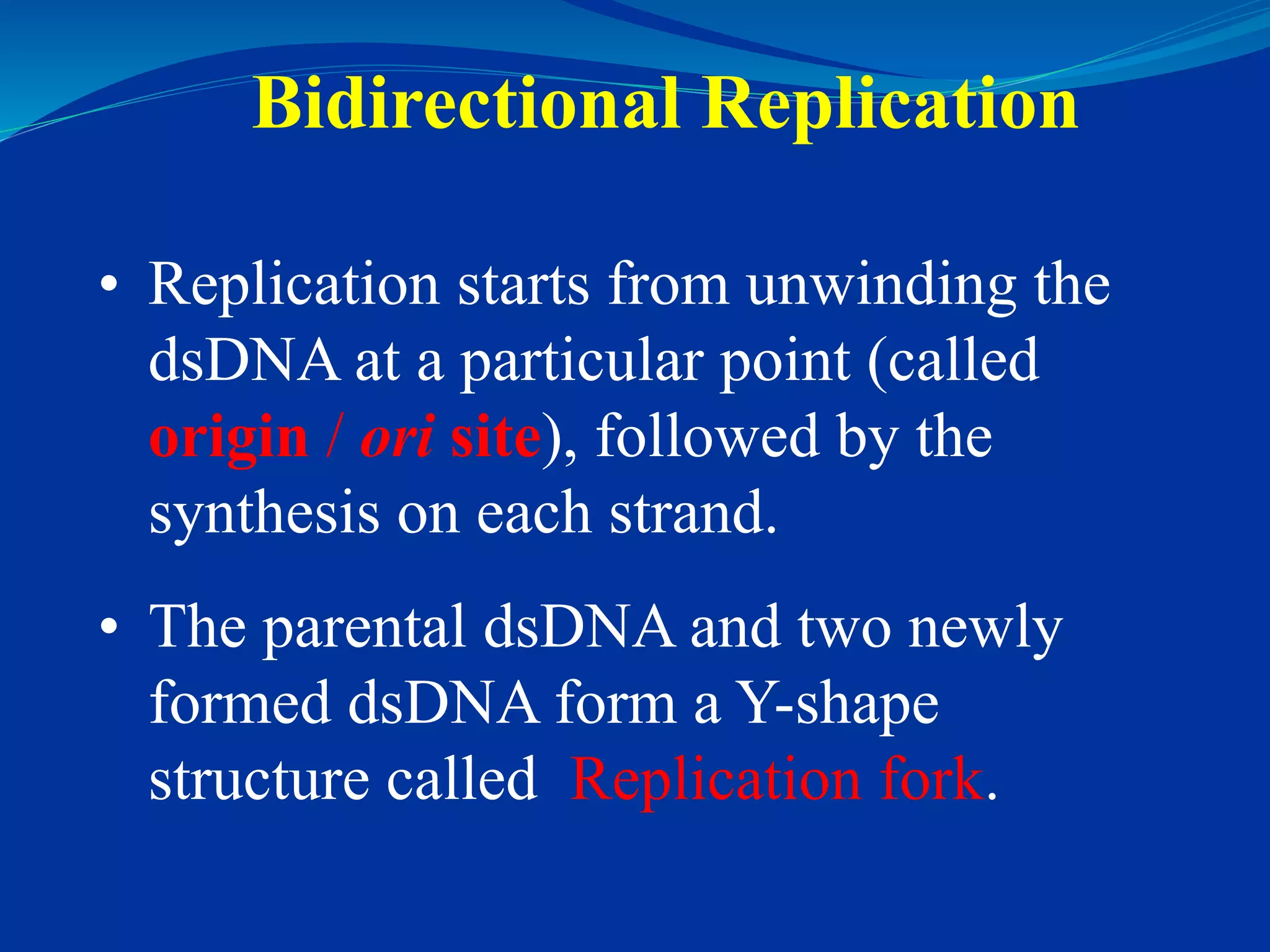 Bidirectional Replication

• Replication starts from unwinding the dsDNA at a particular point (called origin / ori site), followed by the synthesis on each strand.

• The parental dsDNA and two newly formed dsDNA form a Y-shape structure called Replication fork.